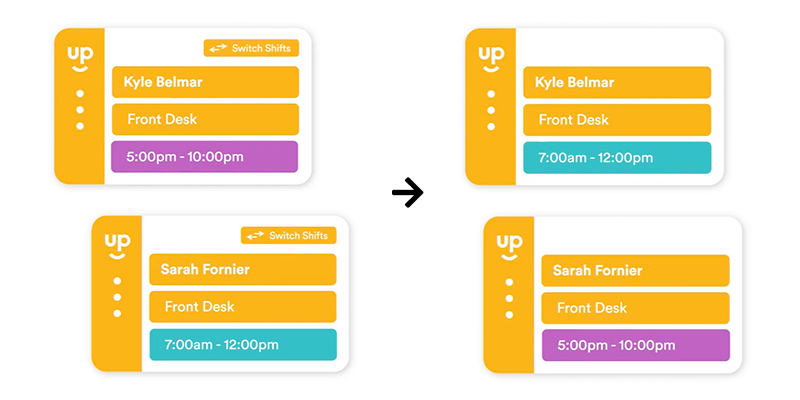 up

Switch Shifts

Kyle Belmar

Front Desk

5:00pm - 10:00pm

up

Switch Shifts

Sarah Fornier

Front Desk

7:00am - 12:00pm

up

Kyle Belmar

Front Desk

7:00am - 12:00pm

up

Sarah Fornier

Front Desk

5:00pm - 10:00pm